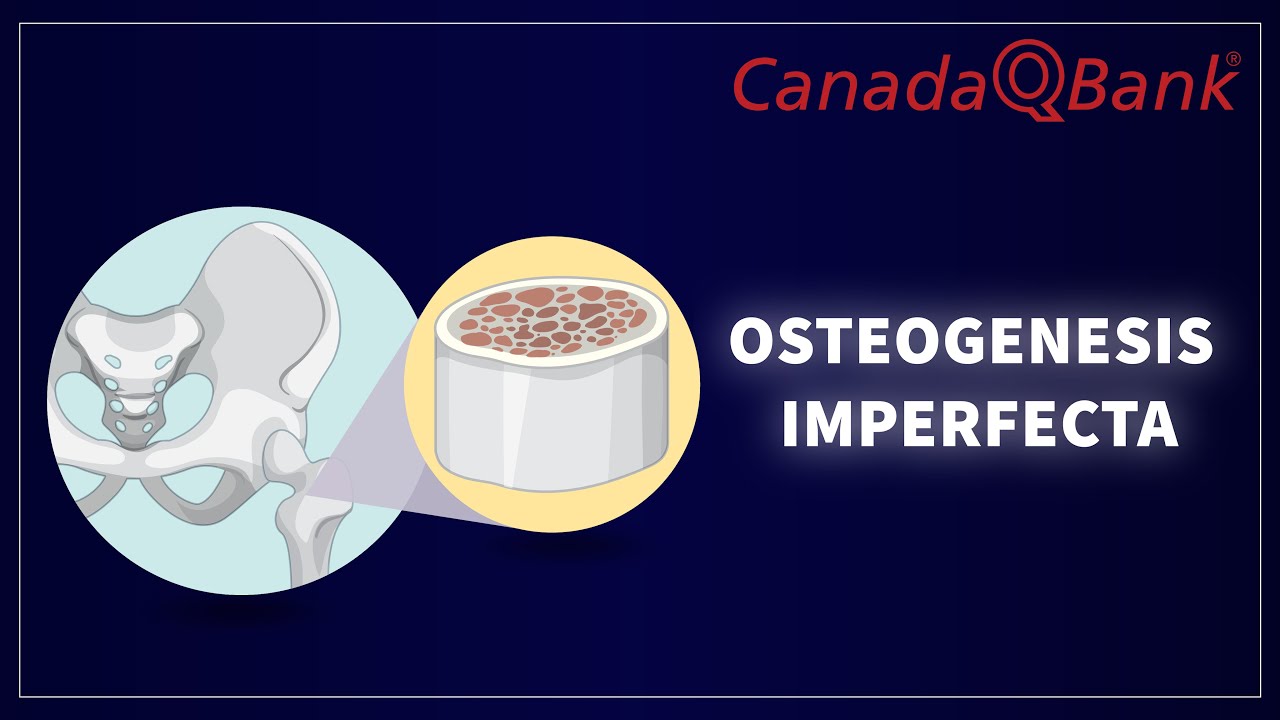 CanadaQBank®

OSTEOGENESIS IMPERFECTA